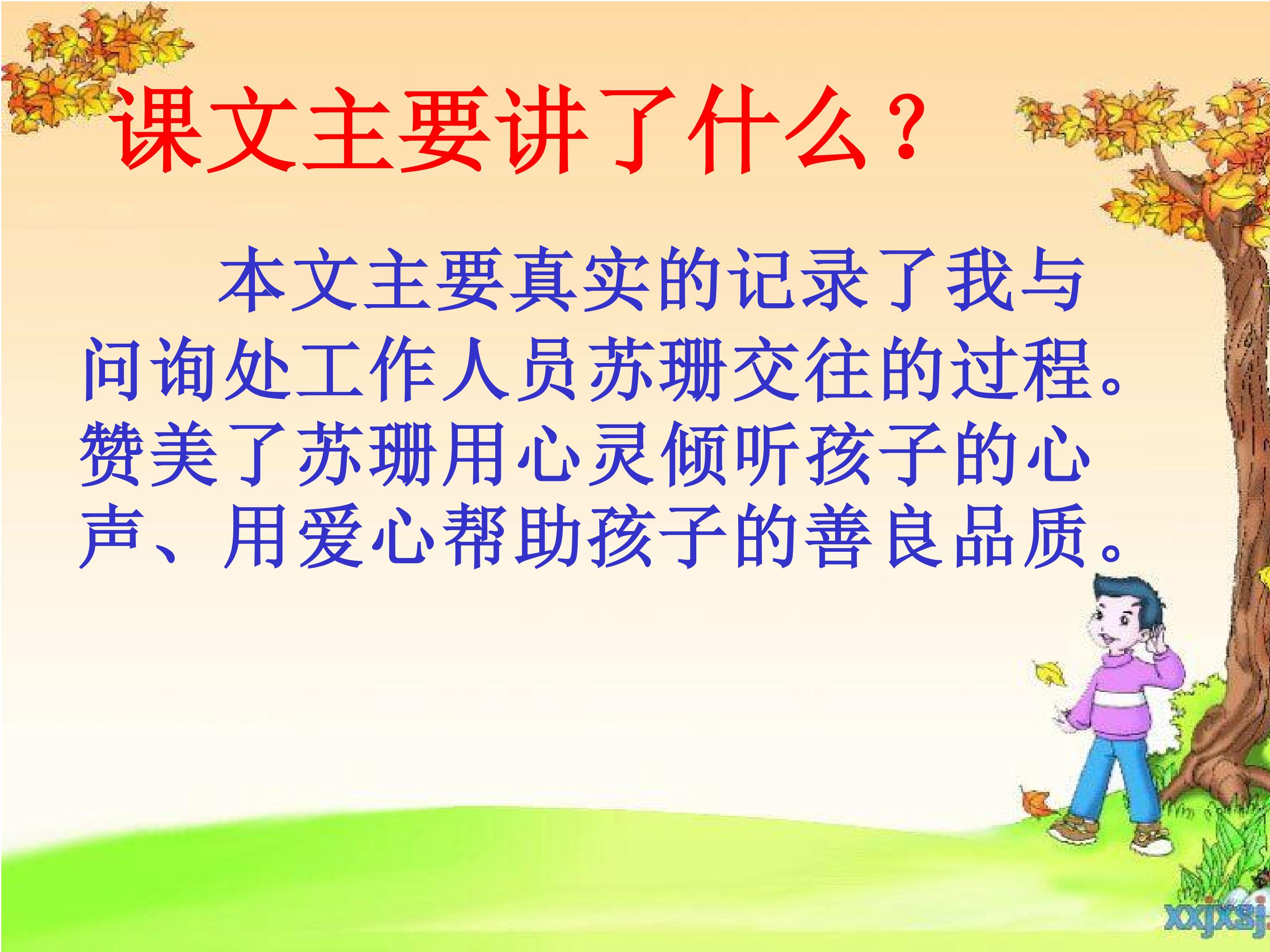 课文主要讲了什么？

本文主要真实的记录了我与问询处工作人员苏珊交往的过程。赞美了苏珊用心灵倾听孩子的心声、用爱心帮助孩子的善良品质。

xxjxsj